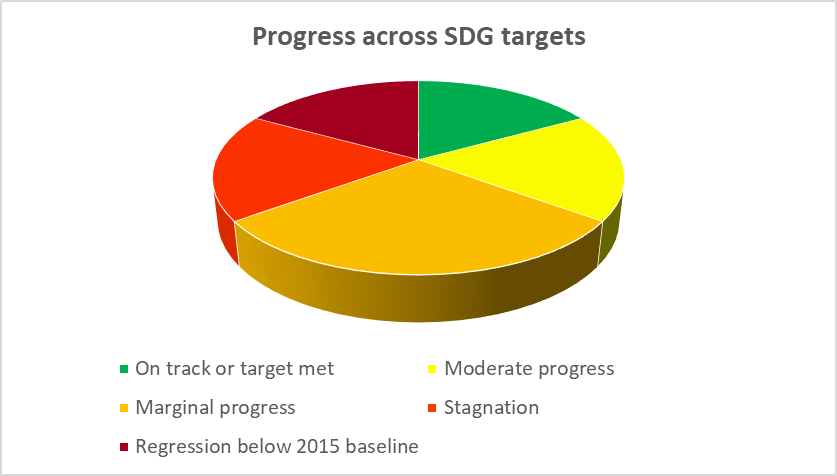 Progress across SDG targets

On track or target met
Moderate progress
Marginal progress
Stagnation
Regression below 2015 baseline